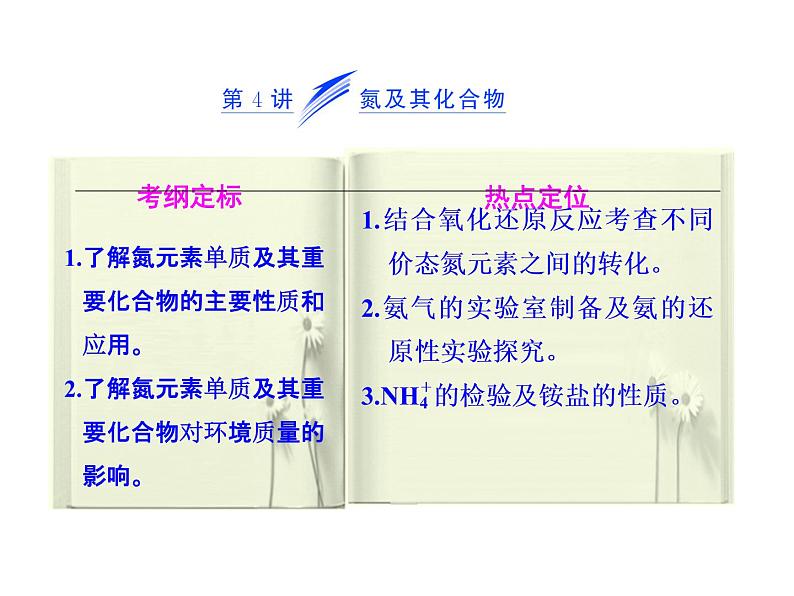 第 4 讲 氮及其化合物

考纲定标

1.了解氮元素单质及其重要化合物的主要性质和应用。

2.了解氮元素单质及其重要化合物对环境质量的影响。

热点定位

1.结合氧化还原反应考查不同价态氮元素之间的转化。

2.氨气的实验室制备及氨的还原性实验探究。

3.$NH_4^+$的检验及铵盐的性质。